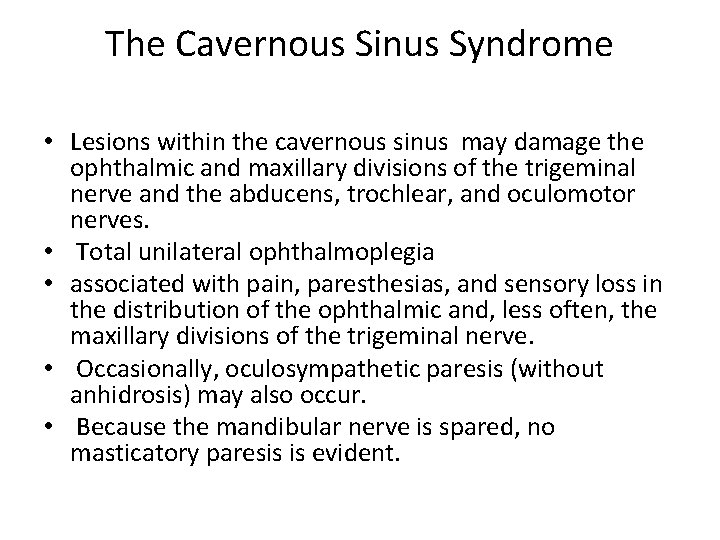 The Cavernous Sinus Syndrome

• Lesions within the cavernous sinus may damage the ophthalmic and maxillary divisions of the trigeminal nerve and the abducens, trochlear, and oculomotor nerves.
• Total unilateral ophthalmoplegia
• associated with pain, paresthesias, and sensory loss in the distribution of the ophthalmic and, less often, the maxillary divisions of the trigeminal nerve.
• Occasionally, oculosympathetic paresis (without anhidrosis) may also occur.
• Because the mandibular nerve is spared, no masticatory paresis is evident.